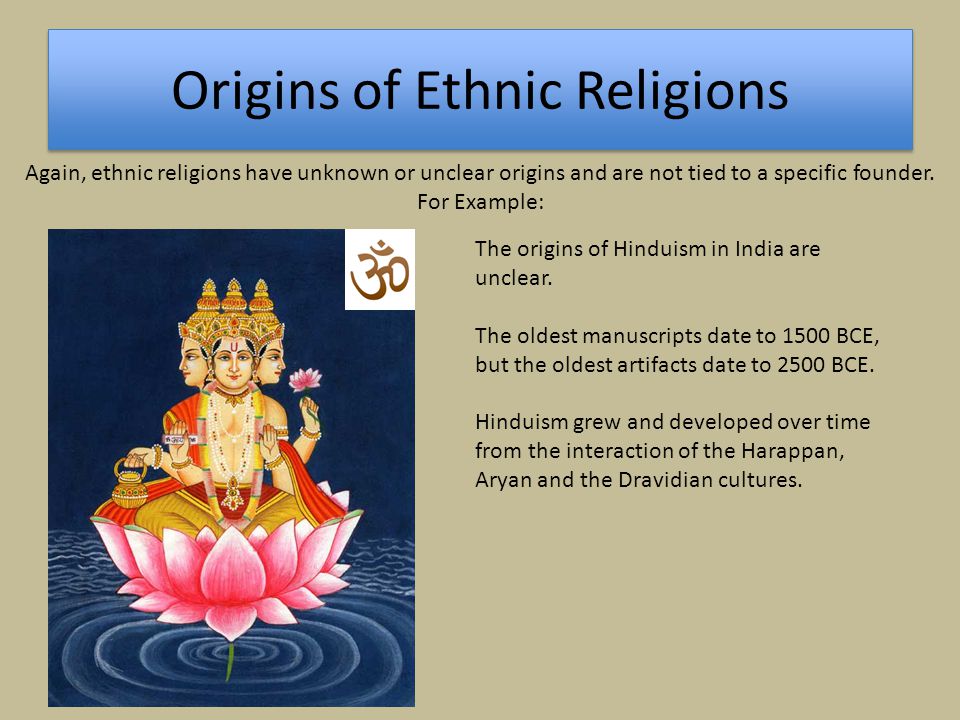 Origins of Ethnic Religions

Again, ethnic religions have unknown or unclear origins and are not tied to a specific founder. For Example:

ॐ

The origins of Hinduism in India are unclear.

The oldest manuscripts date to 1500 BCE, but the oldest artifacts date to 2500 BCE.

Hinduism grew and developed over time from the interaction of the Harappan, Aryan and the Dravidian cultures.